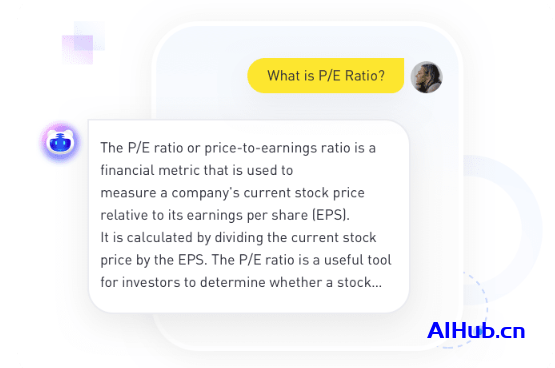 What is P/E Ratio?

The P/E ratio or price-to-earnings ratio is a financial metric that is used to measure a company's current stock price relative to its earnings per share (EPS).
It is calculated by dividing the current stock price by the EPS. The P/E ratio is a useful tool for investors to determine whether a stock...

AIHub.cn